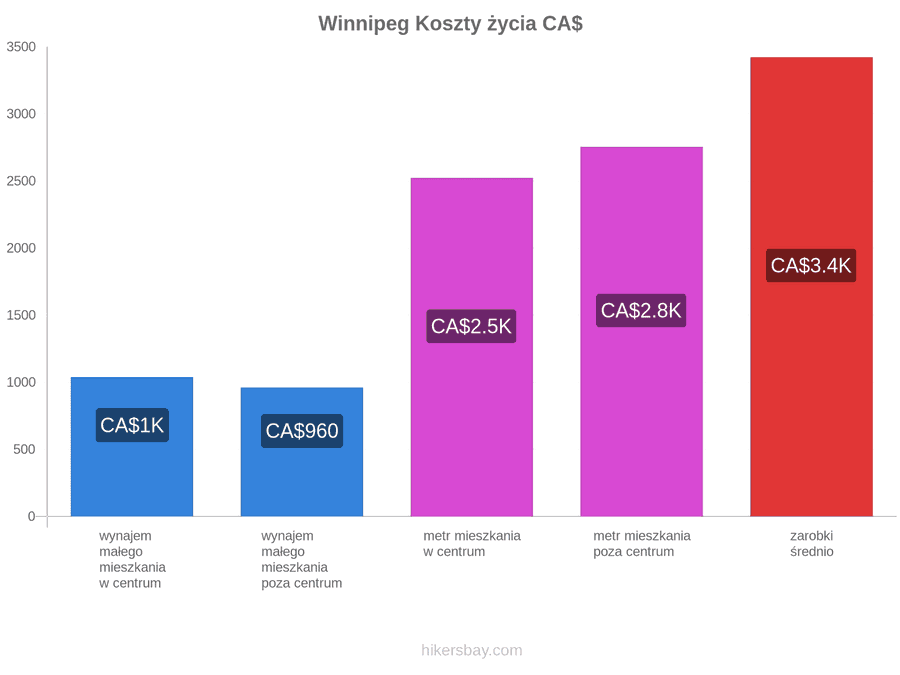 Winnipeg Koszty życia CA$

3500
3000
2500
2000
1500
1000
500
0

CA$1K
CA$960
CA$2.5K
CA$2.8K
CA$3.4K

wynajem małego mieszkania w centrum
wynajem małego mieszkania poza centrum
metr mieszkania w centrum
metr mieszkania poza centrum
zarobki średnio

hikersbay.com